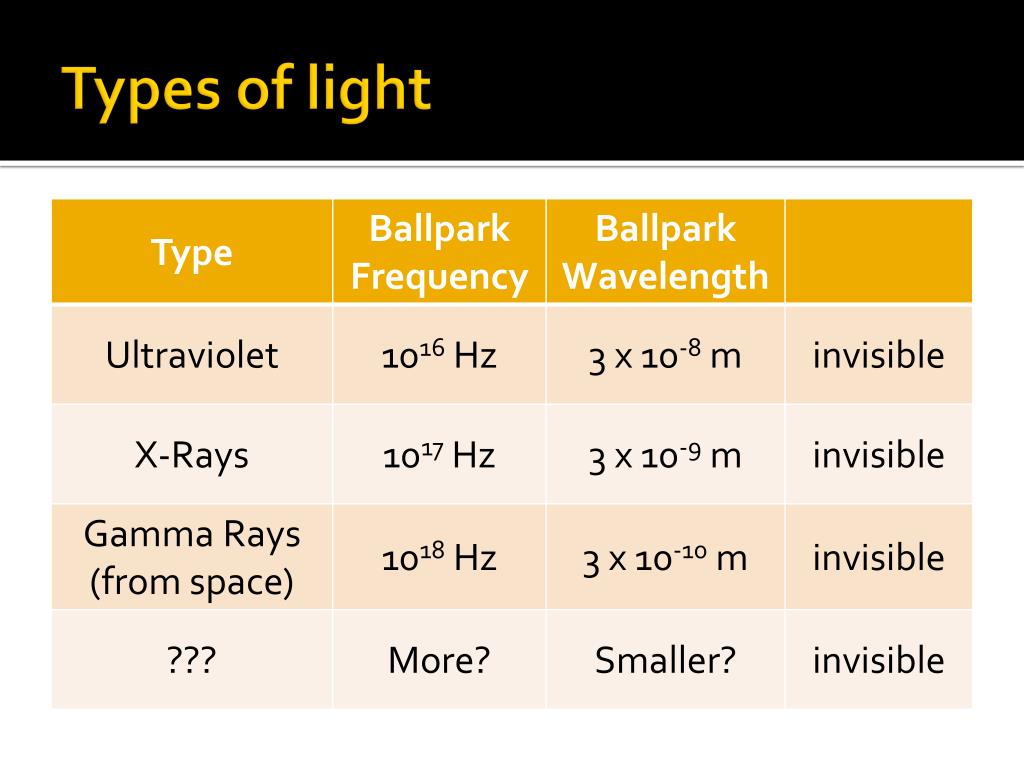 Types of light

| Type | Ballpark Frequency | Ballpark Wavelength | |
|---|---|---|---|
| Ultraviolet | $10^{16}$ Hz | $3 \times 10^{-8}$ m | invisible |
| X-Rays | $10^{17}$ Hz | $3 \times 10^{-9}$ m | invisible |
| Gamma Rays (from space) | $10^{18}$ Hz | $3 \times 10^{-10}$ m | invisible |
| ??? | More? | Smaller? | invisible |